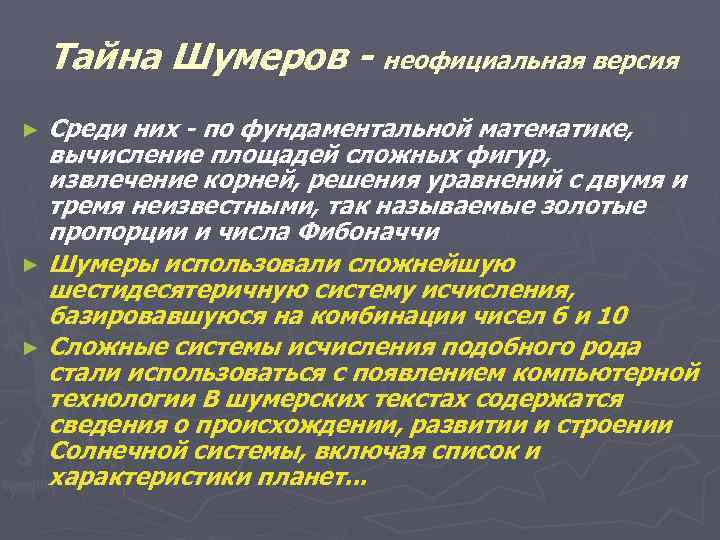 Тайна Шумеров - неофициальная версия

► Среди них - по фундаментальной математике, вычисление площадей сложных фигур, извлечение корней, решения уравнений с двумя и тремя неизвестными, так называемые золотые пропорции и числа Фибоначчи

► Шумеры использовали сложнейшую шестидесятеричную систему исчисления, базировавшуюся на комбинации чисел 6 и 10

► Сложные системы исчисления подобного рода стали использоваться с появлением компьютерной технологии В шумерских текстах содержатся сведения о происхождении, развитии и строении Солнечной системы, включая список и характеристики планет...